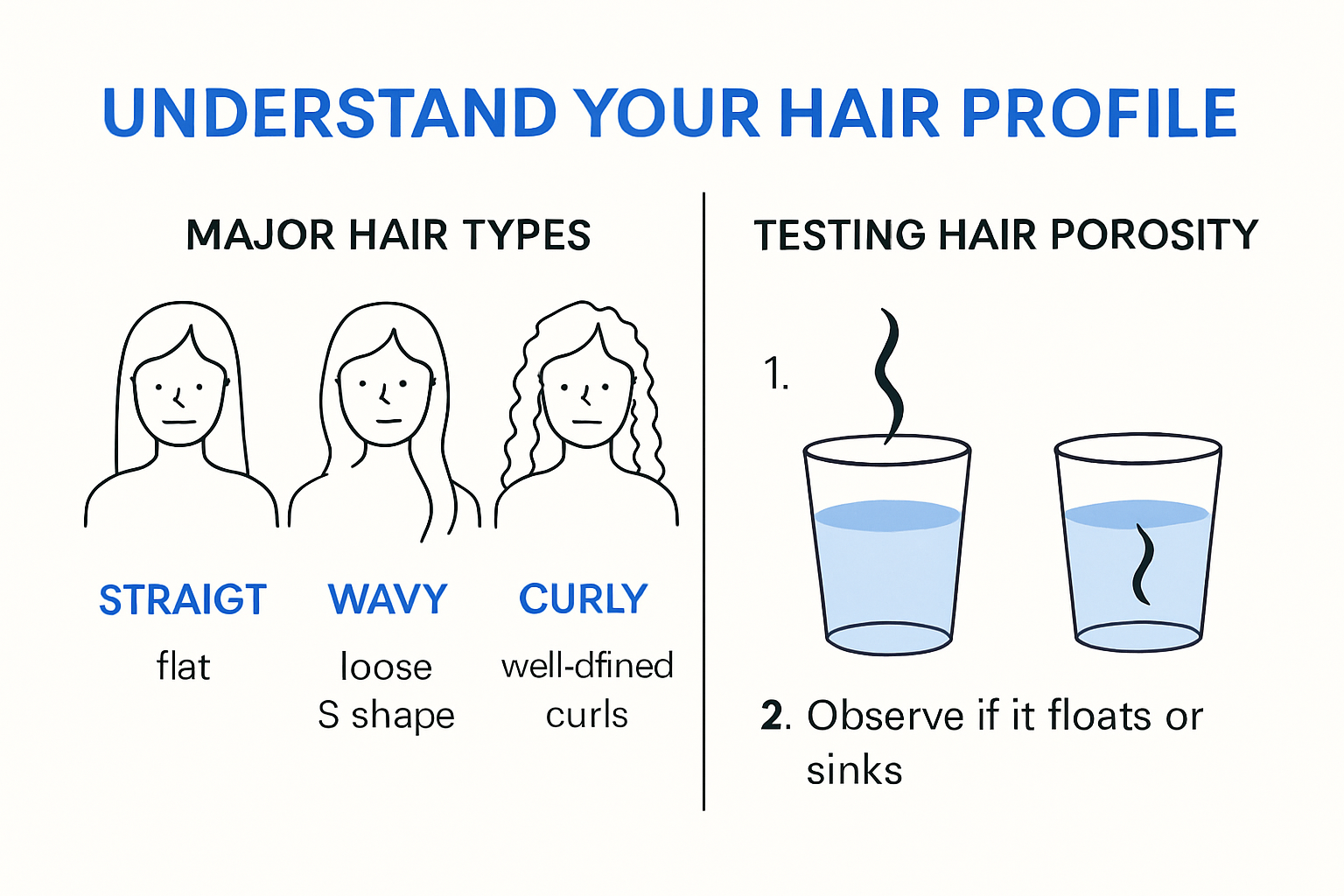 UNDERSTAND YOUR HAIR PROFILE

MAJOR HAIR TYPES

STRAIGT
flat

WAVY
loose S shape

CURLY
well-dfined curls

TESTING HAIR POROSITY

1.

2. Observe if it floats or sinks